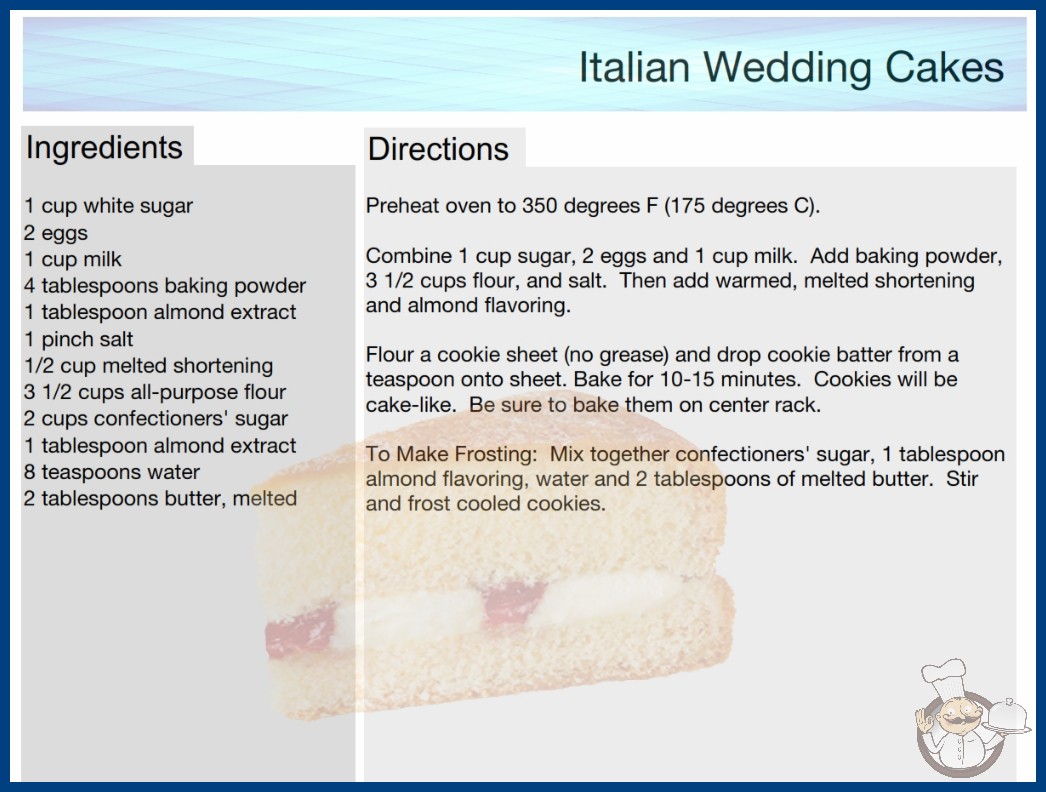 Italian Wedding Cakes

Ingredients

1 cup white sugar
2 eggs
1 cup milk
4 tablespoons baking powder
1 tablespoon almond extract
1 pinch salt
1/2 cup melted shortening
3 1/2 cups all-purpose flour
2 cups confectioners' sugar
1 tablespoon almond extract
8 teaspoons water
2 tablespoons butter, melted

Directions

Preheat oven to 350 degrees F (175 degrees C).

Combine 1 cup sugar, 2 eggs and 1 cup milk. Add baking powder, 3 1/2 cups flour, and salt. Then add warmed, melted shortening and almond flavoring.

Flour a cookie sheet (no grease) and drop cookie batter from a teaspoon onto sheet. Bake for 10-15 minutes. Cookies will be cake-like. Be sure to bake them on center rack.

To Make Frosting: Mix together confectioners' sugar, 1 tablespoon almond flavoring, water and 2 tablespoons of melted butter. Stir and frost cooled cookies.